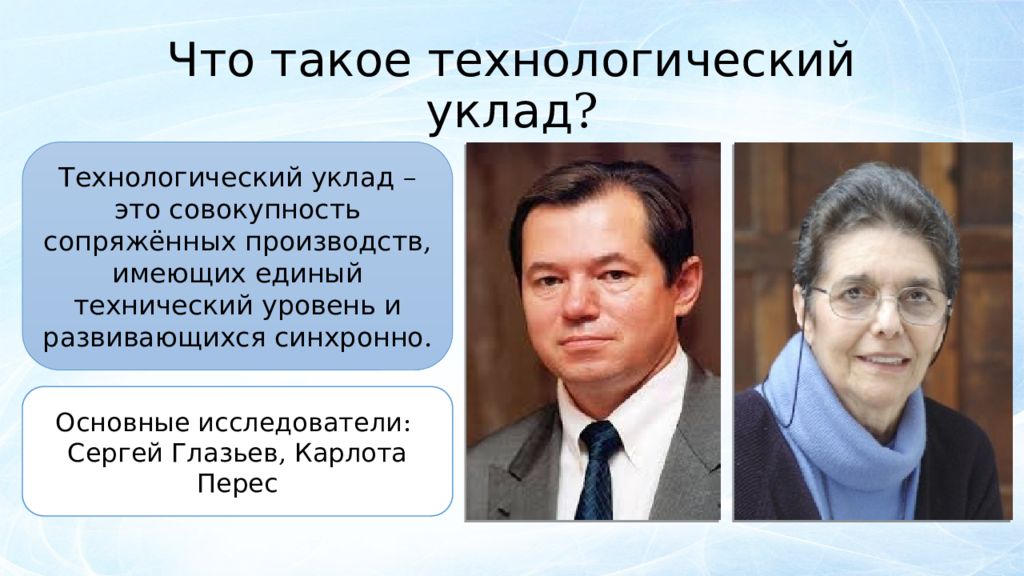 Что такое технологический уклад?

Технологический уклад – это совокупность сопряжённых производств, имеющих единый технический уровень и развивающихся синхронно.

Основные исследователи: Сергей Глазьев, Карлота Перес